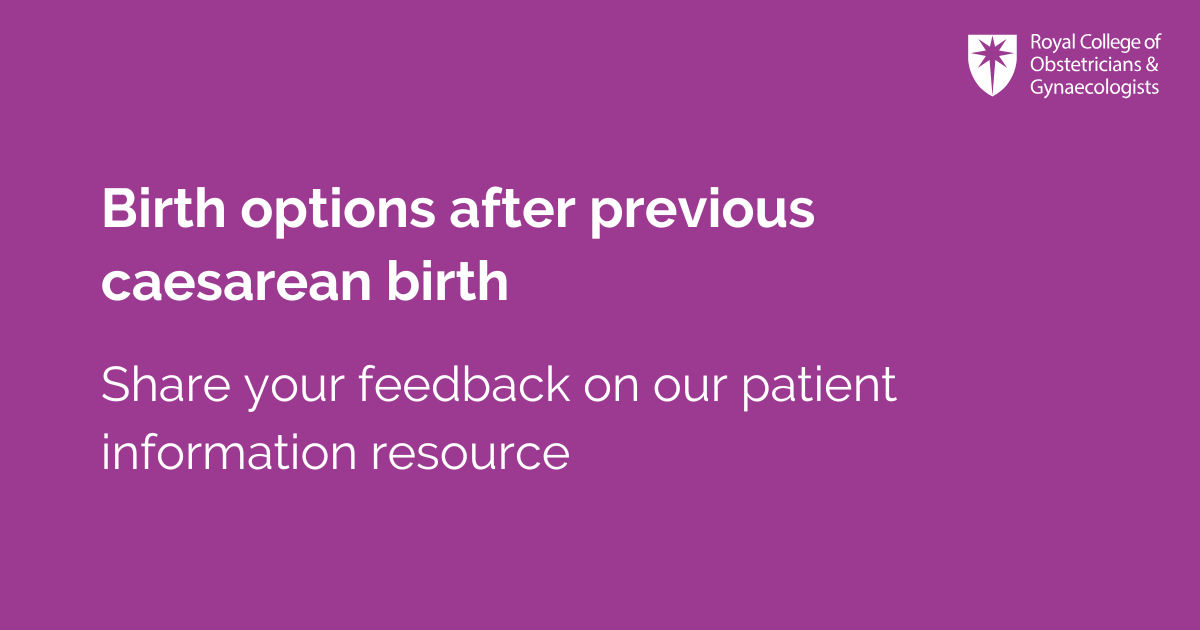 Royal College of Obstetricians & Gynaecologists

Birth options after previous caesarean birth

Share your feedback on our patient information resource